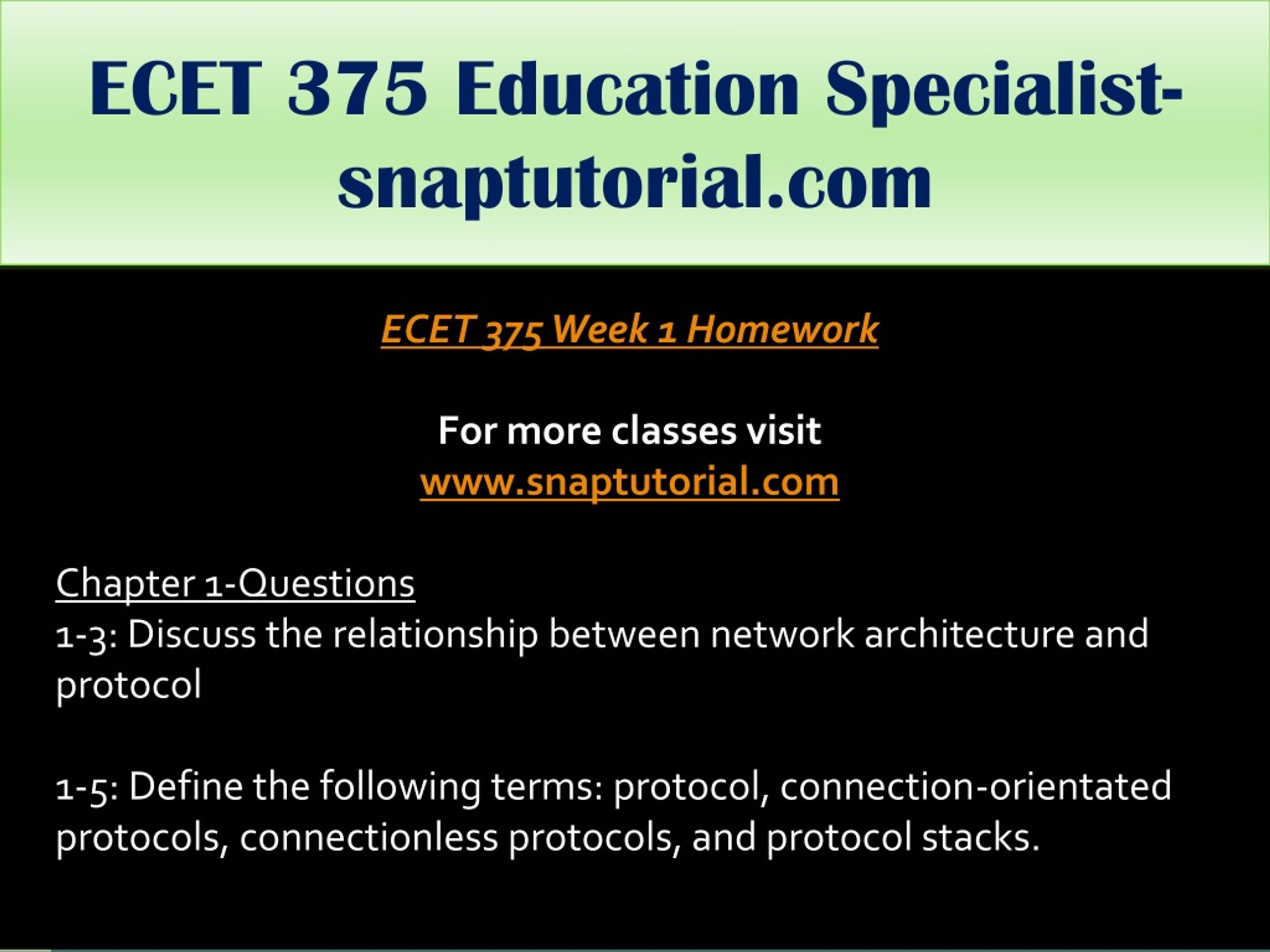 ECET 375 Education Specialist-snaptutorial.com

ECET 375 Week 1 Homework

For more classes visit
www.snaptutorial.com

Chapter 1-Questions
1-3: Discuss the relationship between network architecture and protocol

1-5: Define the following terms: protocol, connection-orientated protocols, connectionless protocols, and protocol stacks.